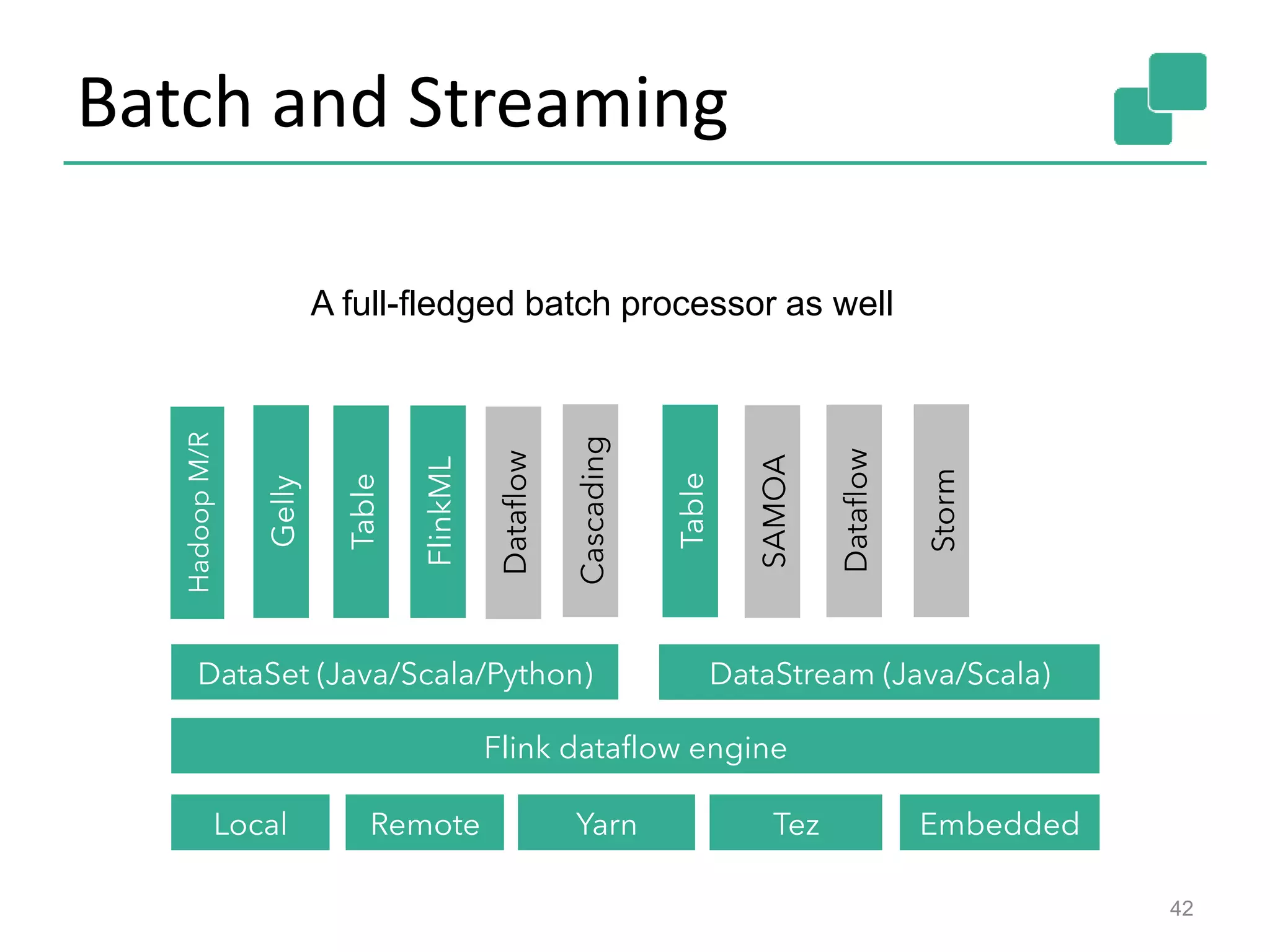 Batch and Streaming

A full-fledged batch processor as well

Hadoop M/R

Gelly

Table

FlinkML

Dataflow

Cascading

Table

SAMOA

Dataflow

Storm

DataSet (Java/Scala/Python)

DataStream (Java/Scala)

Flink dataflow engine

Local

Remote

Yarn

Tez

Embedded

42